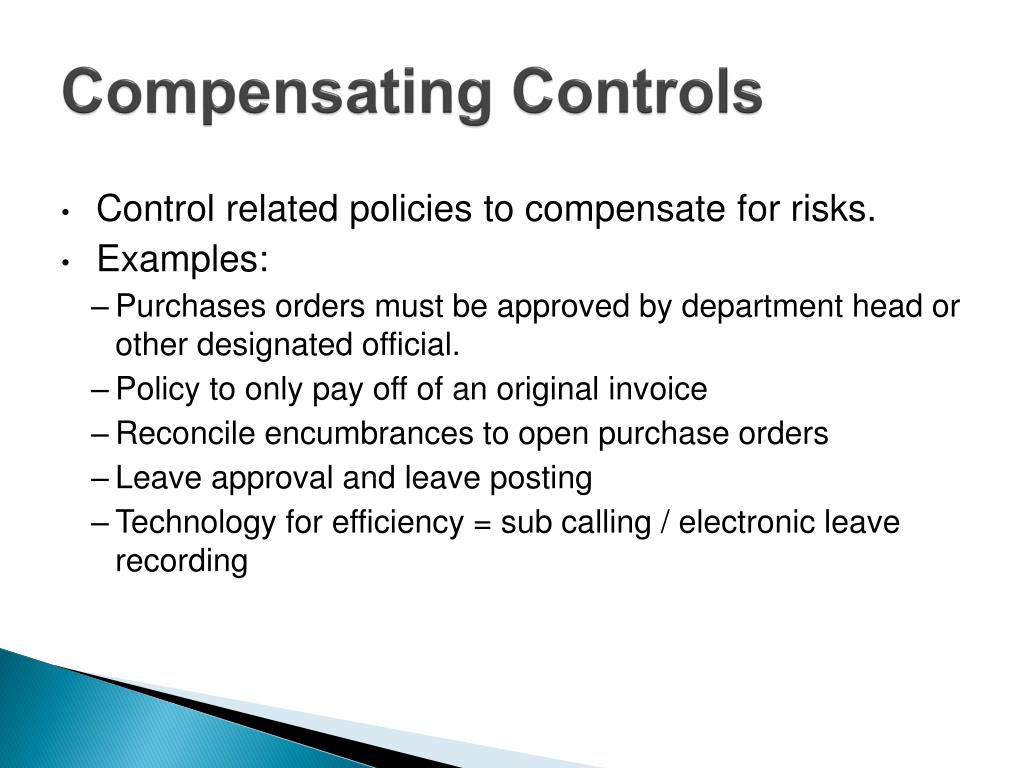 Compensating Controls

• Control related policies to compensate for risks.
• Examples:
– Purchases orders must be approved by department head or other designated official.
– Policy to only pay off of an original invoice
– Reconcile encumbrances to open purchase orders
– Leave approval and leave posting
– Technology for efficiency = sub calling / electronic leave recording